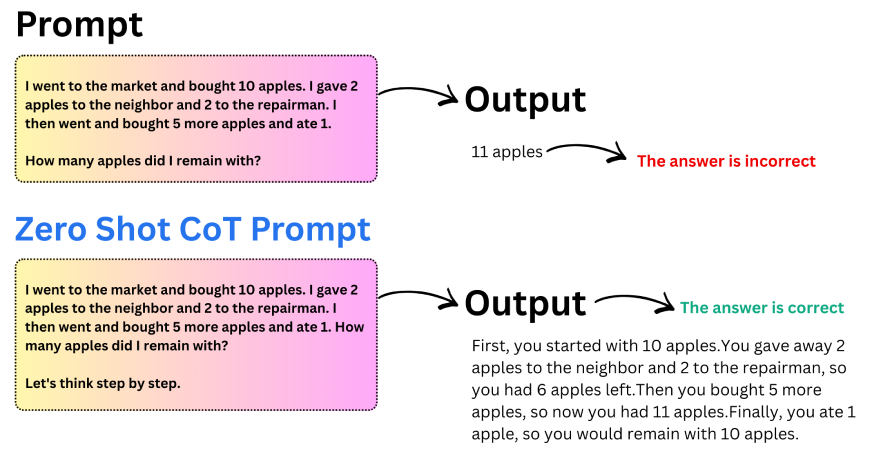 Prompt

I went to the market and bought 10 apples. I gave 2 apples to the neighbor and 2 to the repairman. I then went and bought 5 more apples and ate 1.

How many apples did I remain with?

Output

11 apples

The answer is incorrect

Zero Shot CoT Prompt

I went to the market and bought 10 apples. I gave 2 apples to the neighbor and 2 to the repairman. I then went and bought 5 more apples and ate 1. How many apples did I remain with?

Let's think step by step.

Output

The answer is correct

First, you started with 10 apples.You gave away 2 apples to the neighbor and 2 to the repairman, so you had 6 apples left.Then you bought 5 more apples, so now you had 11 apples.Finally, you ate 1 apple, so you would remain with 10 apples.